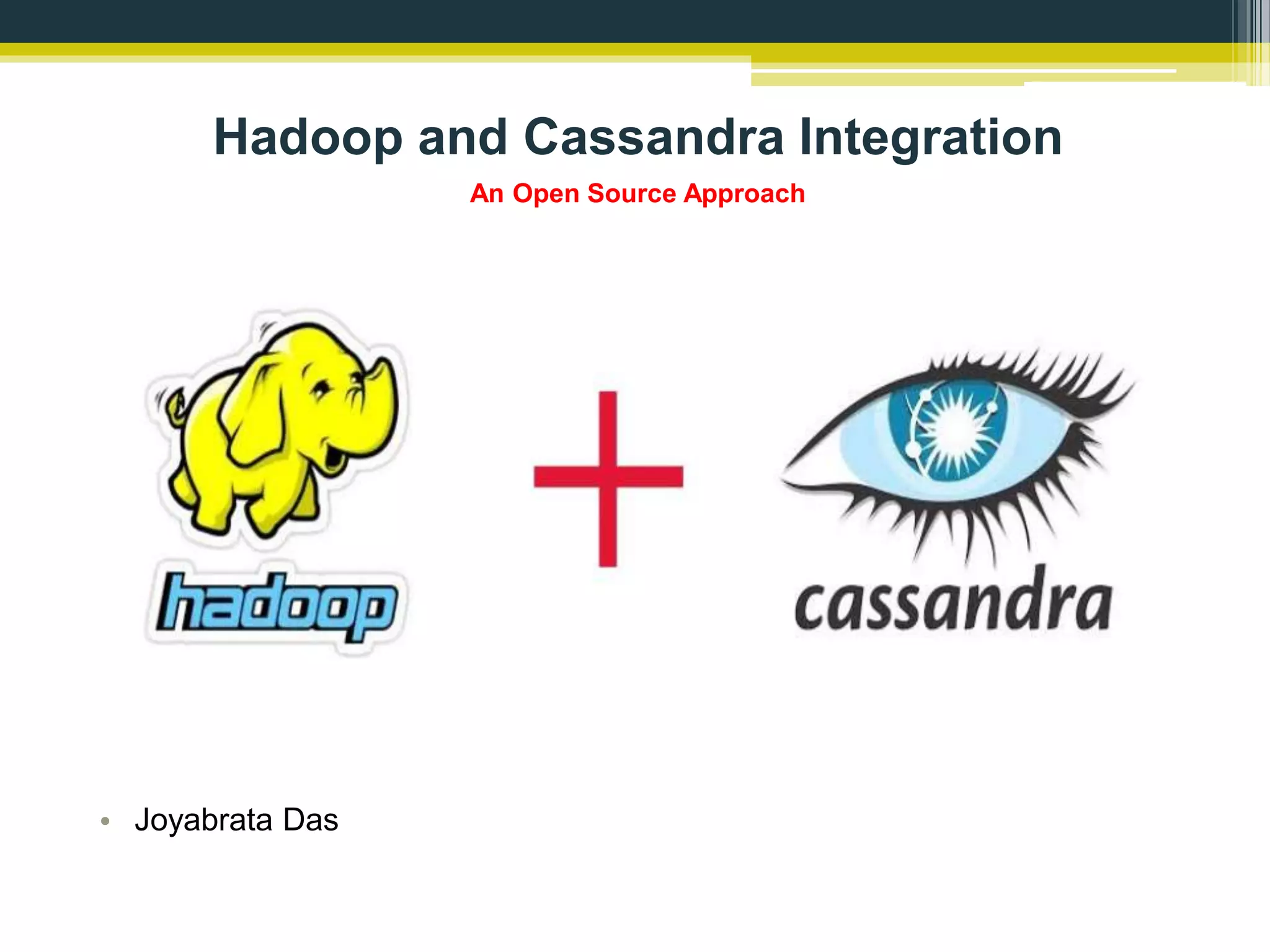 Hadoop and Cassandra Integration

An Open Source Approach

hadoop

+

cassandra

• Joyabrata Das